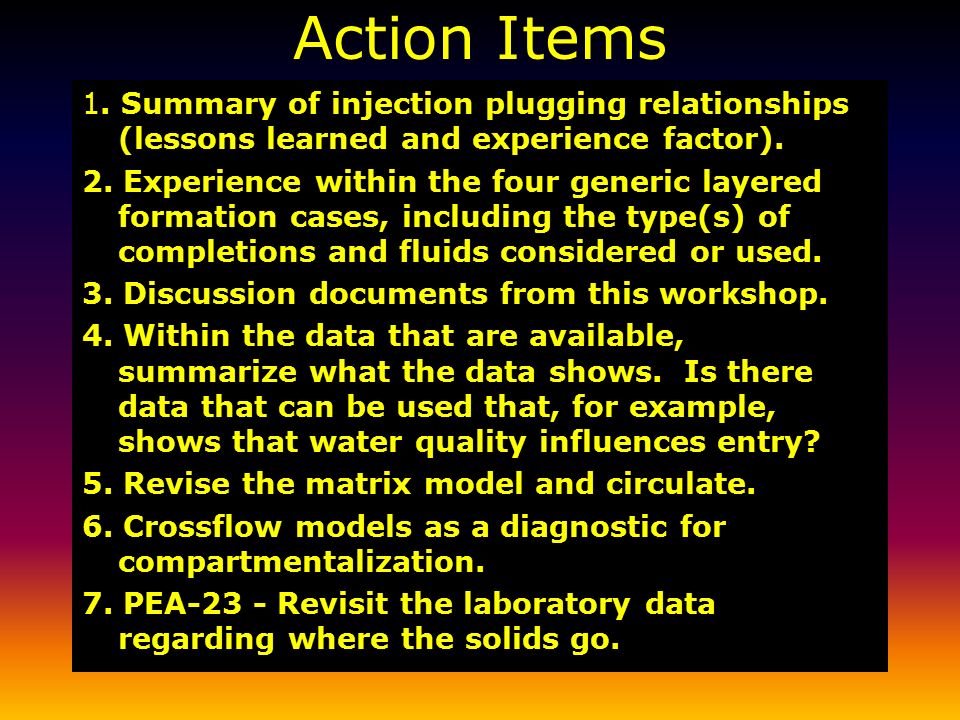 Action Items

1. Summary of injection plugging relationships (lessons learned and experience factor).

2. Experience within the four generic layered formation cases, including the type(s) of completions and fluids considered or used.

3. Discussion documents from this workshop.

4. Within the data that are available, summarize what the data shows. Is there data that can be used that, for example, shows that water quality influences entry?

5. Revise the matrix model and circulate.

6. Crossflow models as a diagnostic for compartmentalization.

7. PEA-23 - Revisit the laboratory data regarding where the solids go.